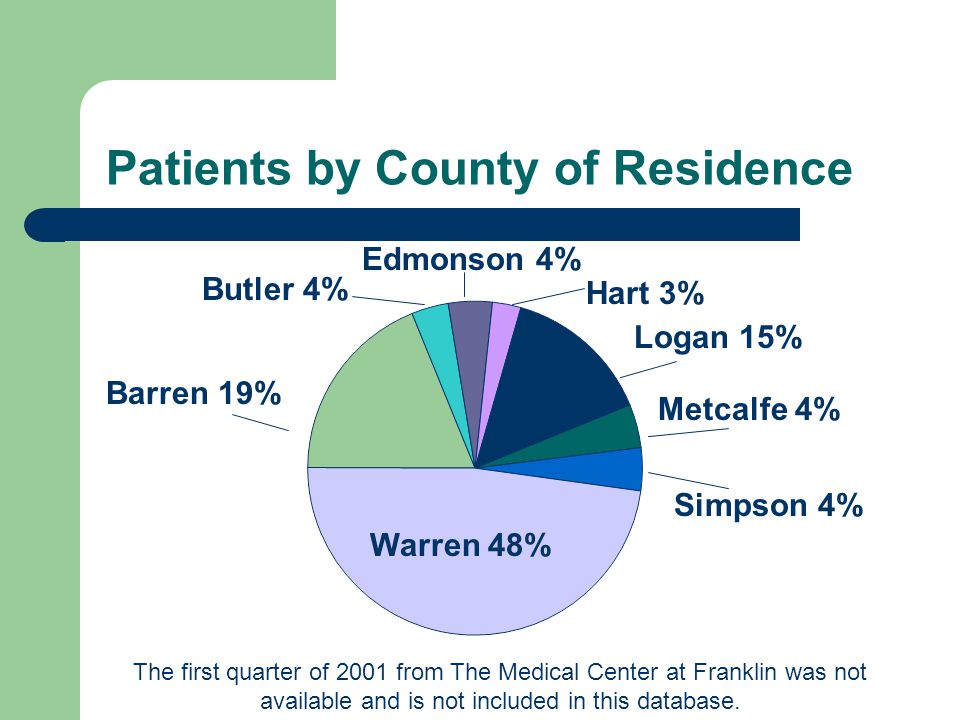 Patients by County of Residence

Edmonson 4%
Butler 4%
Hart 3%
Logan 15%
Barren 19%
Metcalfe 4%
Simpson 4%
Warren 48%

The first quarter of 2001 from The Medical Center at Franklin was not available and is not included in this database.